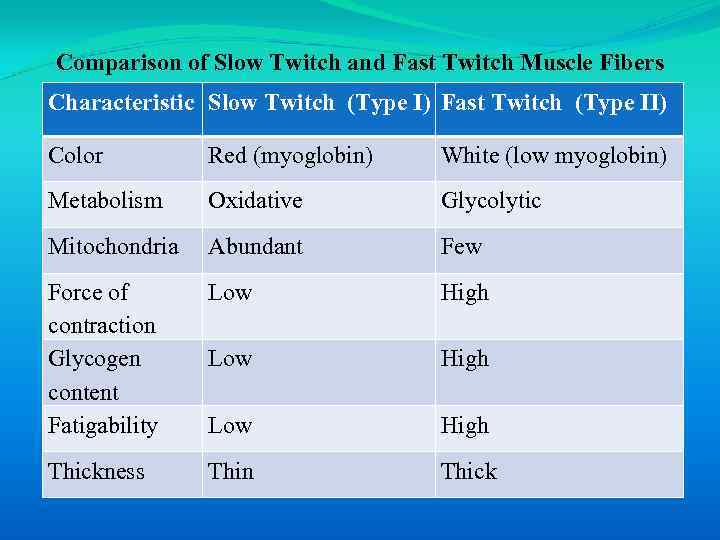 Comparison of Slow Twitch and Fast Twitch Muscle Fibers

| Characteristic | Slow Twitch (Type I) | Fast Twitch (Type II) |
|---|---|---|
| Color | Red (myoglobin) | White (low myoglobin) |
| Metabolism | Oxidative | Glycolytic |
| Mitochondria | Abundant | Few |
| Force of contraction | Low | High |
| Glycogen content | Low | High |
| Fatigability | Low | High |
| Thickness | Thin | Thick |